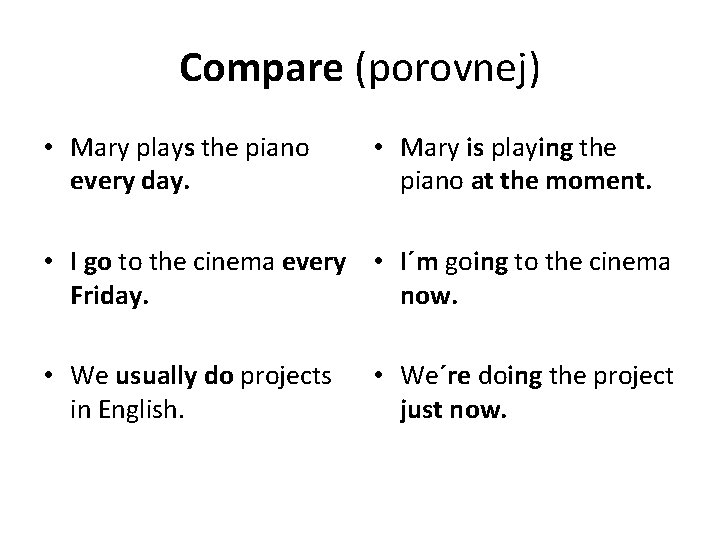 Compare (porovnej)

• Mary plays the piano every day.

• I go to the cinema every Friday.

• We usually do projects in English.

• Mary is playing the piano at the moment.

• I´m going to the cinema now.

• We´re doing the project just now.